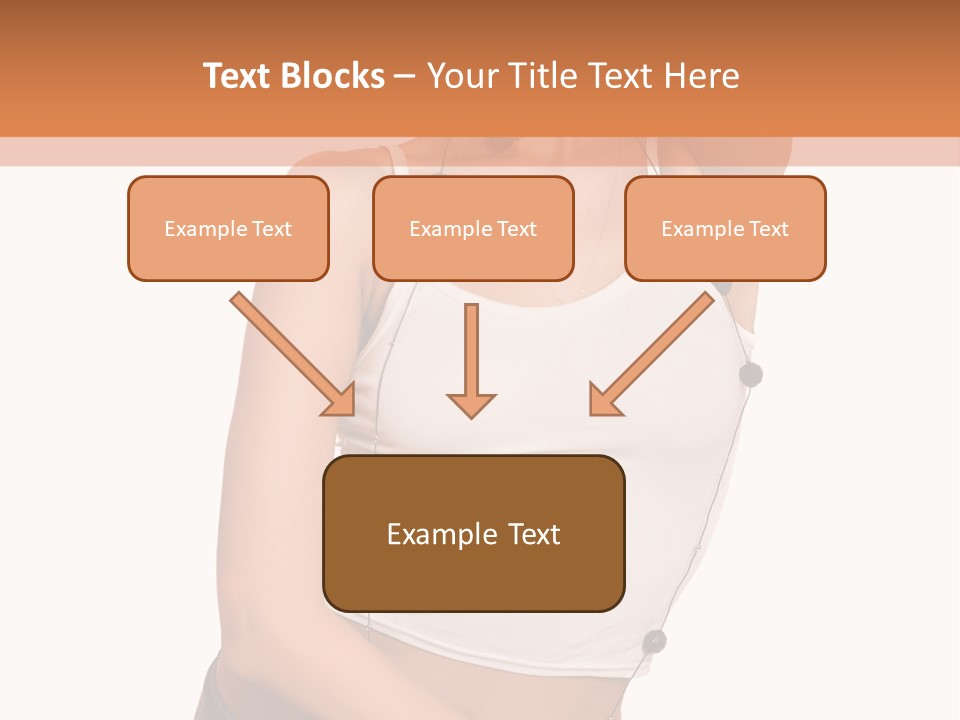 Text Blocks – Your Title Text Here

Example Text

Example Text

Example Text

Example Text